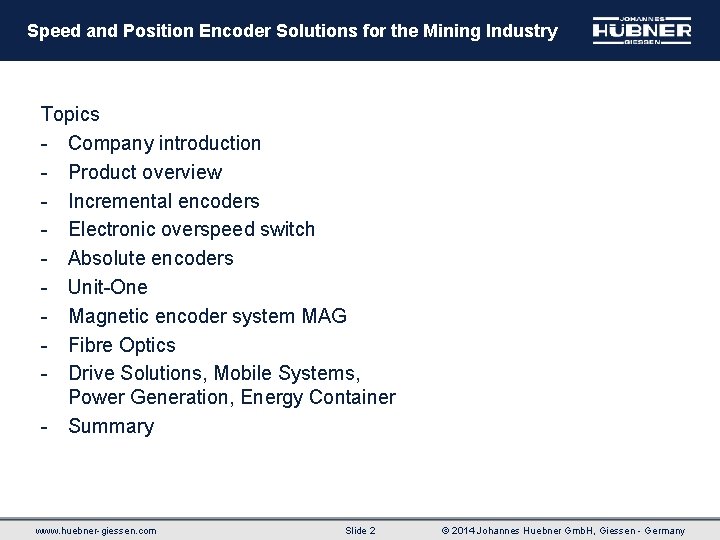 Speed and Position Encoder Solutions for the Mining Industry

JOHANNES HÜBNER GIESSEN

Topics
- Company introduction
- Product overview
- Incremental encoders
- Electronic overspeed switch
- Absolute encoders
- Unit-One
- Magnetic encoder system MAG
- Fibre Optics
- Drive Solutions, Mobile Systems, Power Generation, Energy Container
- Summary

www.huebner-giessen.com Slide 2 © 2014 Johannes Huebner GmbH, Giessen - Germany